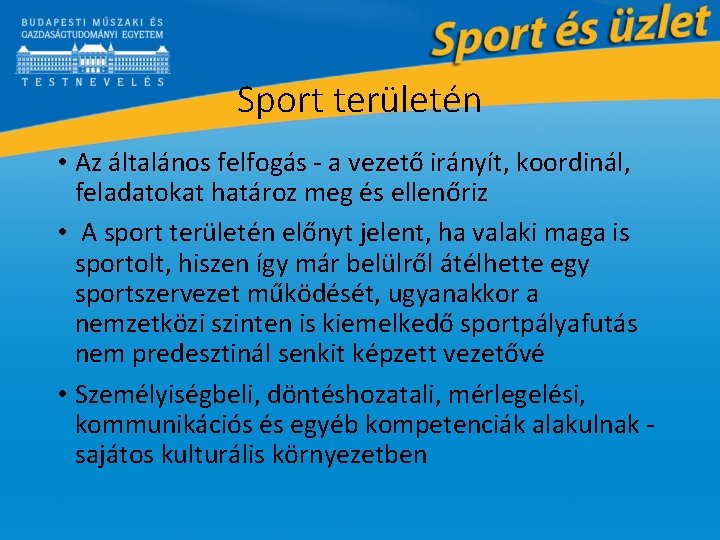 BUDAPESTI MŰSZAKI ÉS
GAZDASÁGTUDOMÁNYI EGYETEM
TESTNEVELÉS

Sport és üzlet

Sport területén

• Az általános felfogás - a vezető irányít, koordinál, feladatokat határoz meg és ellenőriz

• A sport területén előnyt jelent, ha valaki maga is sportolt, hiszen így már belülről átélhette egy sportszervezet működését, ugyanakkor a nemzetközi szinten is kiemelkedő sportpályafutás nem predesztinál senkit képzett vezetővé

• Személyiségbeli, döntéshozatali, mérlegelési, kommunikációs és egyéb kompetenciák alakulnak - sajátos kulturális környezetben